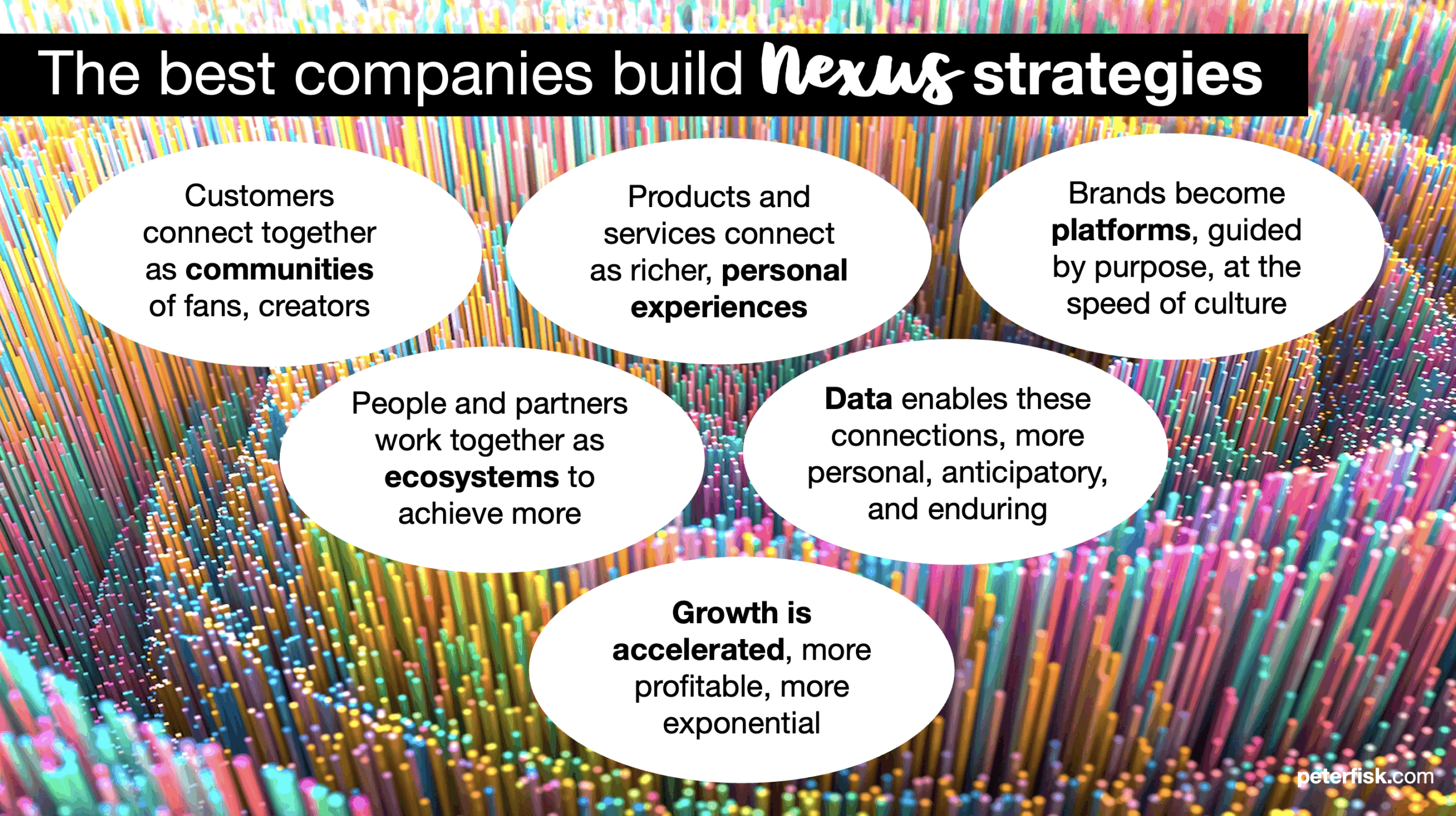 The best companies build Nexus strategies

Customers connect together as communities of fans, creators

Products and services connect as richer, personal experiences

Brands become platforms, guided by purpose, at the speed of culture

People and partners work together as ecosystems to achieve more

Data enables these connections, more personal, anticipatory, and enduring

Growth is accelerated, more profitable, more exponential

peterfisk.com